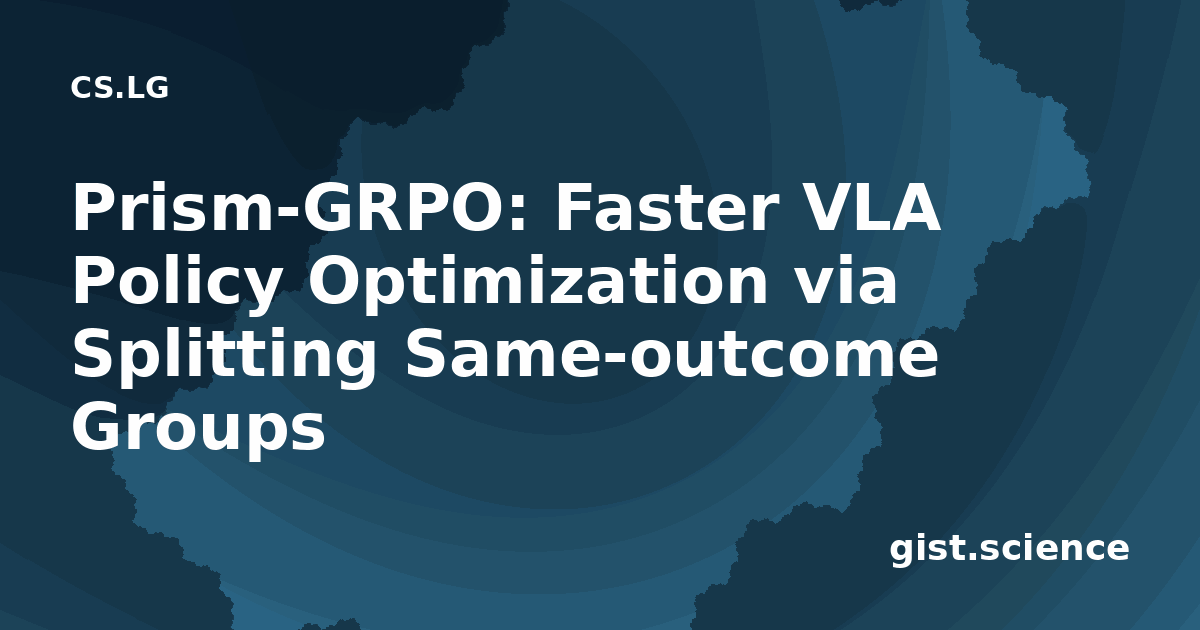 CS.LG

Prism-GRPO: Faster VLA Policy Optimization via Splitting Same-outcome Groups

gist.science